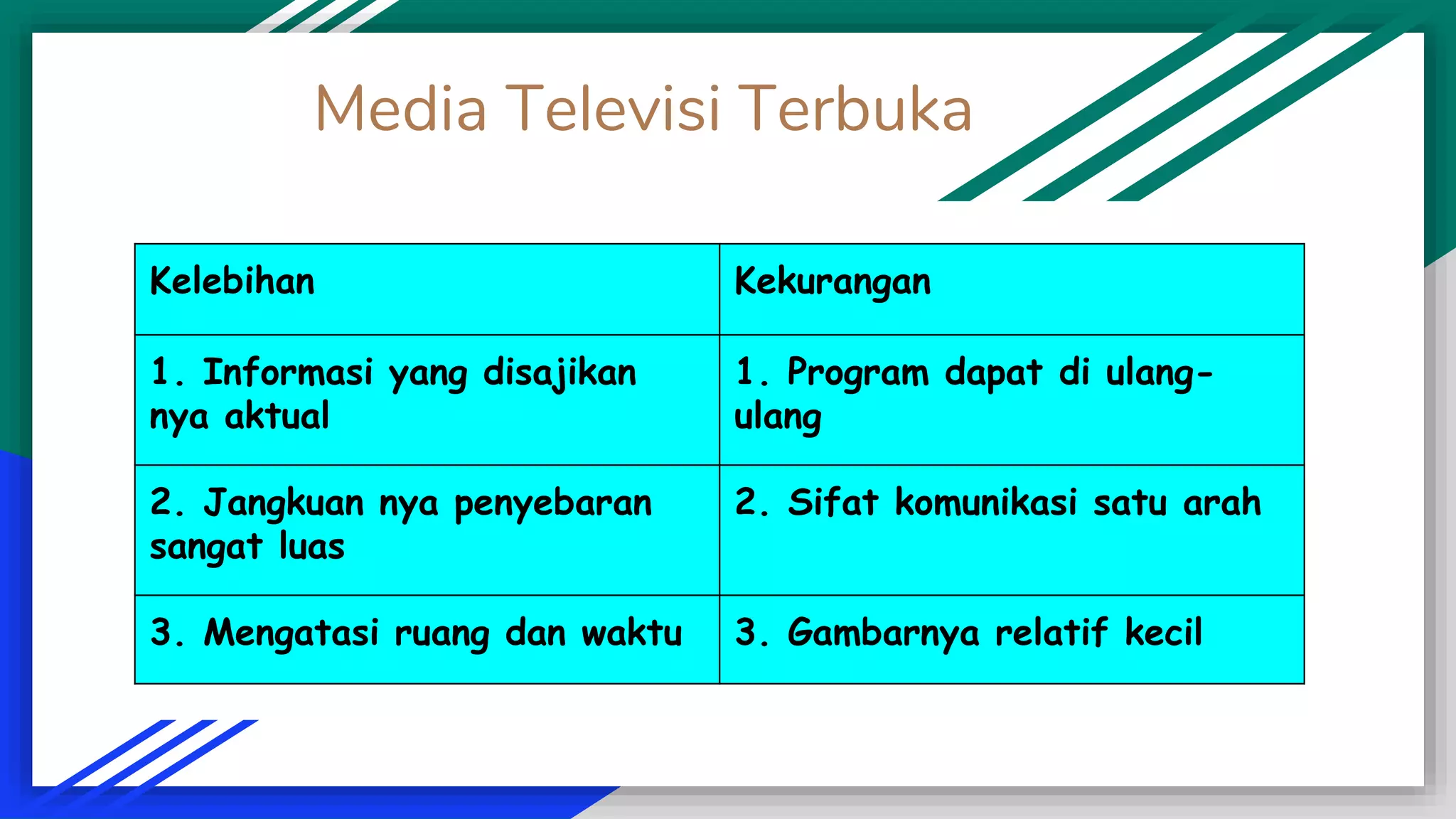 Media Televisi Terbuka

| Kelebihan | Kekurangan |
|---|---|
| 1. Informasi yang disajikan nya aktual | 1. Program dapat di ulang-ulang |
| 2. Jangkuan nya penyebaran sangat luas | 2. Sifat komunikasi satu arah |
| 3. Mengatasi ruang dan waktu | 3. Gambarnya relatif kecil |